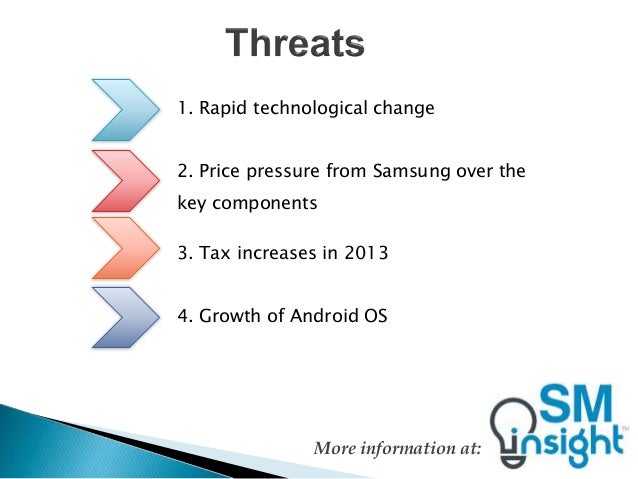 Threats

1. Rapid technological change

2. Price pressure from Samsung over the key components

3. Tax increases in 2013

4. Growth of Android OS

More information at:

SM insight™